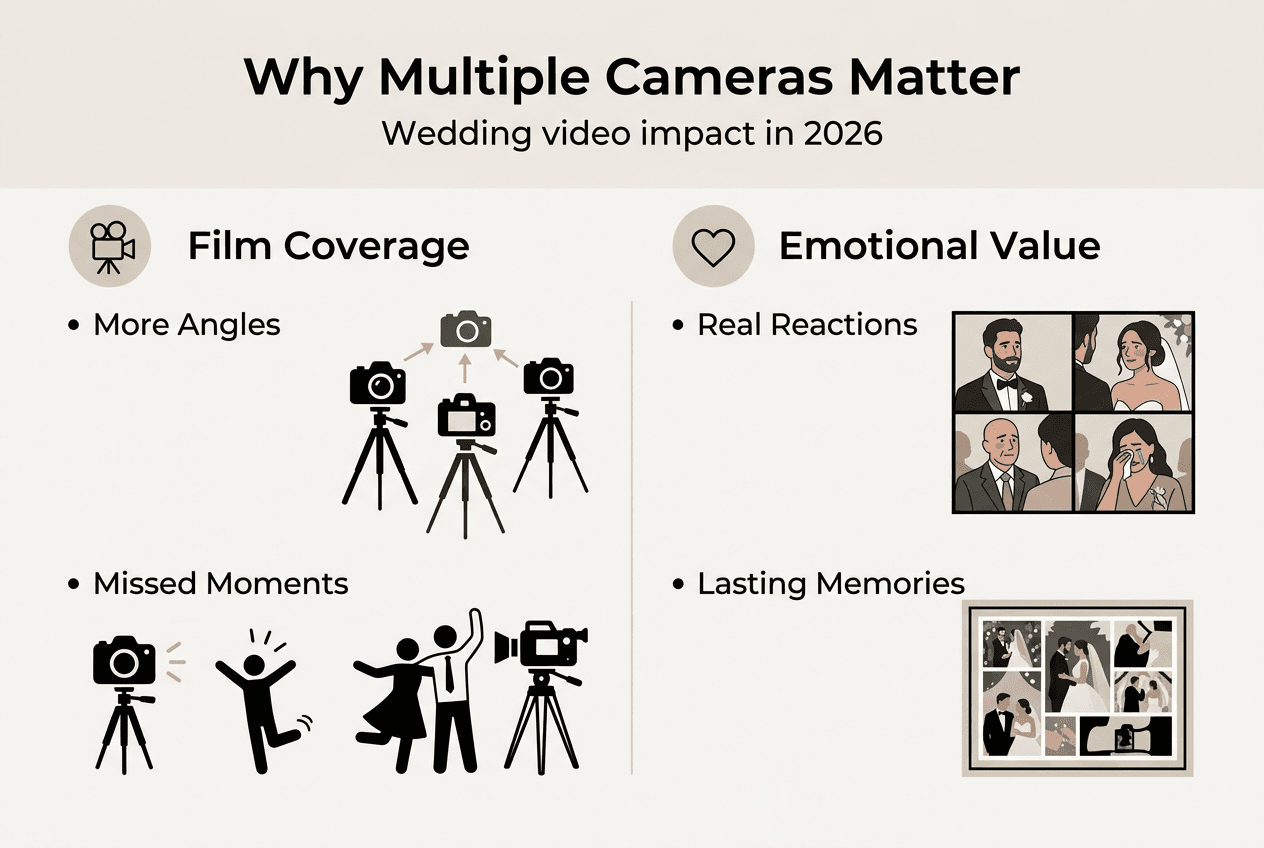 Why Multiple Cameras Matter

Wedding video impact in 2026

Film Coverage

• More Angles

• Missed Moments

Emotional Value

• Real Reactions

• Lasting Memories